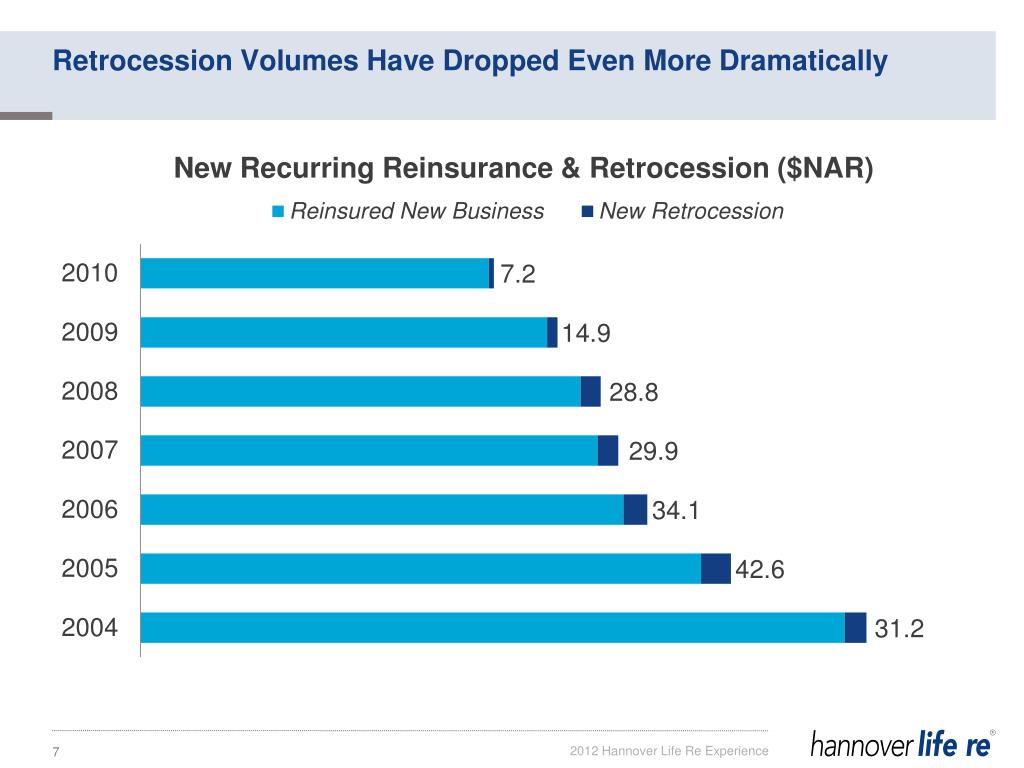 Retrocession Volumes Have Dropped Even More Dramatically

New Recurring Reinsurance & Retrocession ($NAR)

Reinsured New Business New Retrocession

2010 7.2
2009 14.9
2008 28.8
2007 29.9
2006 34.1
2005 42.6
2004 31.2

7

2012 Hannover Life Re Experience

hannover life re ®